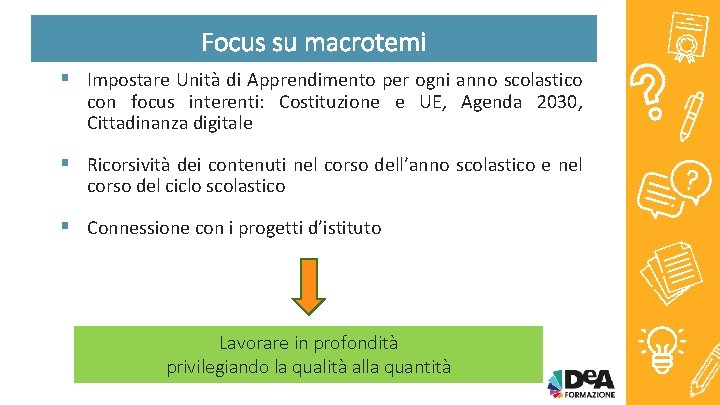 Focus su macrotemi

▪ Impostare Unità di Apprendimento per ogni anno scolastico con focus interenti: Costituzione e UE, Agenda 2030, Cittadinanza digitale

▪ Ricorsività dei contenuti nel corso dell'anno scolastico e nel corso del ciclo scolastico

▪ Connessione con i progetti d'istituto

Lavorare in profondità
privilegiando la qualità alla quantità

DeA
FORMAZIONE